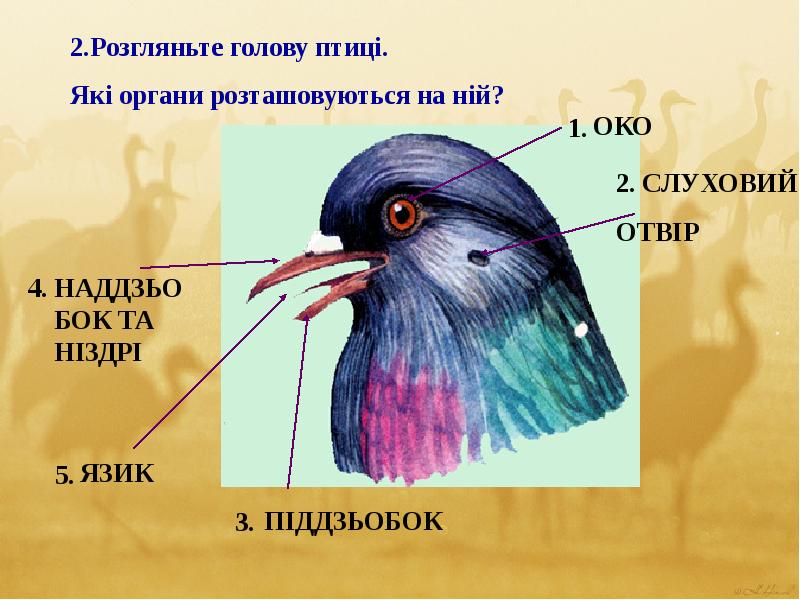 2.Розгляньте голову птиці.

Які органи розташовуються на ній?

1. ОКО

2. СЛУХОВИЙ ОТВІР

4. НАДДЗЬОБОК ТА НІЗДРІ

5. ЯЗИК

3. ПІДДЗЬОБОК